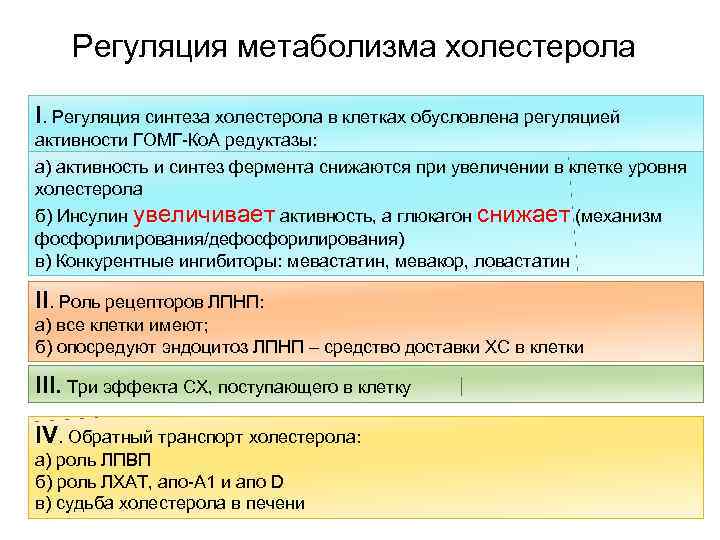 Регуляция метаболизма холестерола

I. Регуляция синтеза холестерола в клетках обусловлена регуляцией активности ГОМГ-КоА редуктазы:

а) активность и синтез фермента снижаются при увеличении в клетке уровня холестерола
б) Инсулин увеличивает активность, а глюкагон снижает (механизм фосфорилирования/дефосфорилирования)
в) Конкурентные ингибиторы: мевастатин, мевакор, ловастатин

II. Роль рецепторов ЛПНП:
а) все клетки имеют;
б) опосредуют эндоцитоз ЛПНП – средство доставки ХС в клетки

III. Три эффекта СХ, поступающего в клетку

IV. Обратный транспорт холестерола:
а) роль ЛПВП
б) роль ЛХАТ, апо-А1 и апо D
в) судьба холестерола в печени